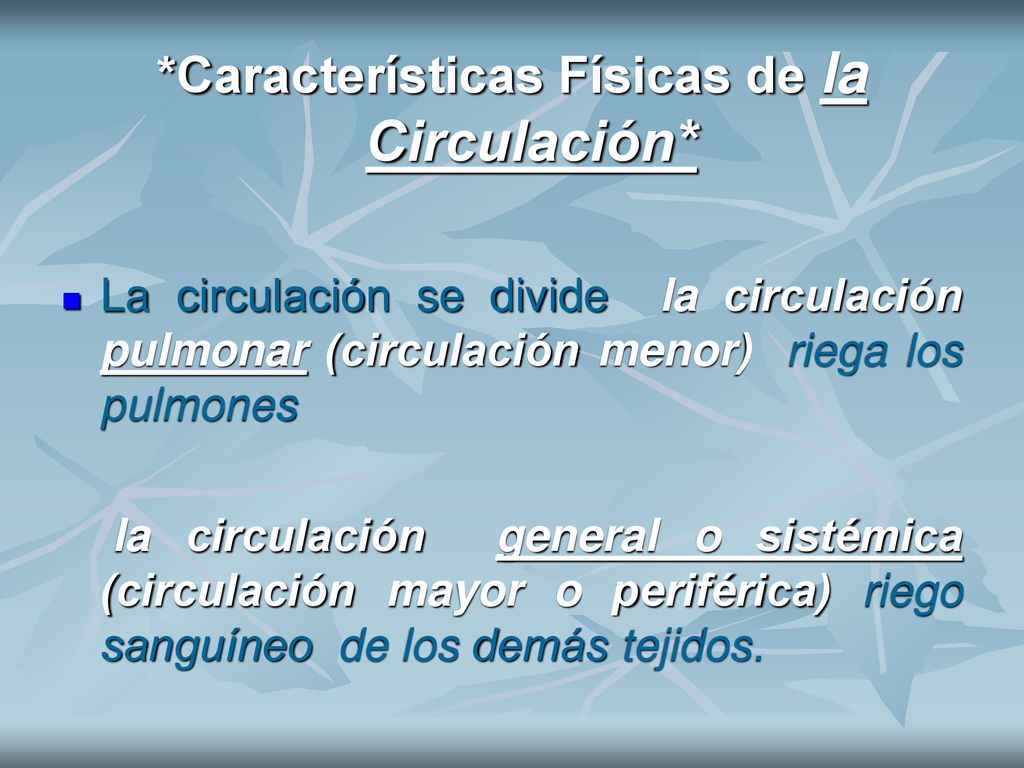 *Características Físicas de la Circulación*

La circulación se divide la circulación pulmonar (circulación menor) riega los pulmones

la circulación general o sistémica (circulación mayor o periférica) riego sanguíneo de los demás tejidos.